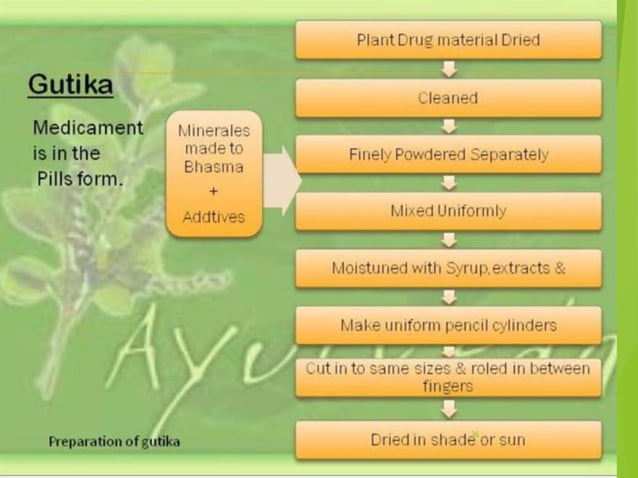 Gutika

Medicament is in the Pills form.

Minerales made to Bhasma
+
Addtives

Plant Drug material Dried

Cleaned

Finely Powdered Separately

Mixed Uniformly

Moistuned with Syrup,extracts &

Make uniform pencil cylinders

Cut in to same sizes & roled in between fingers

Dried in shade or sun

Ayu

Preparation of gutika